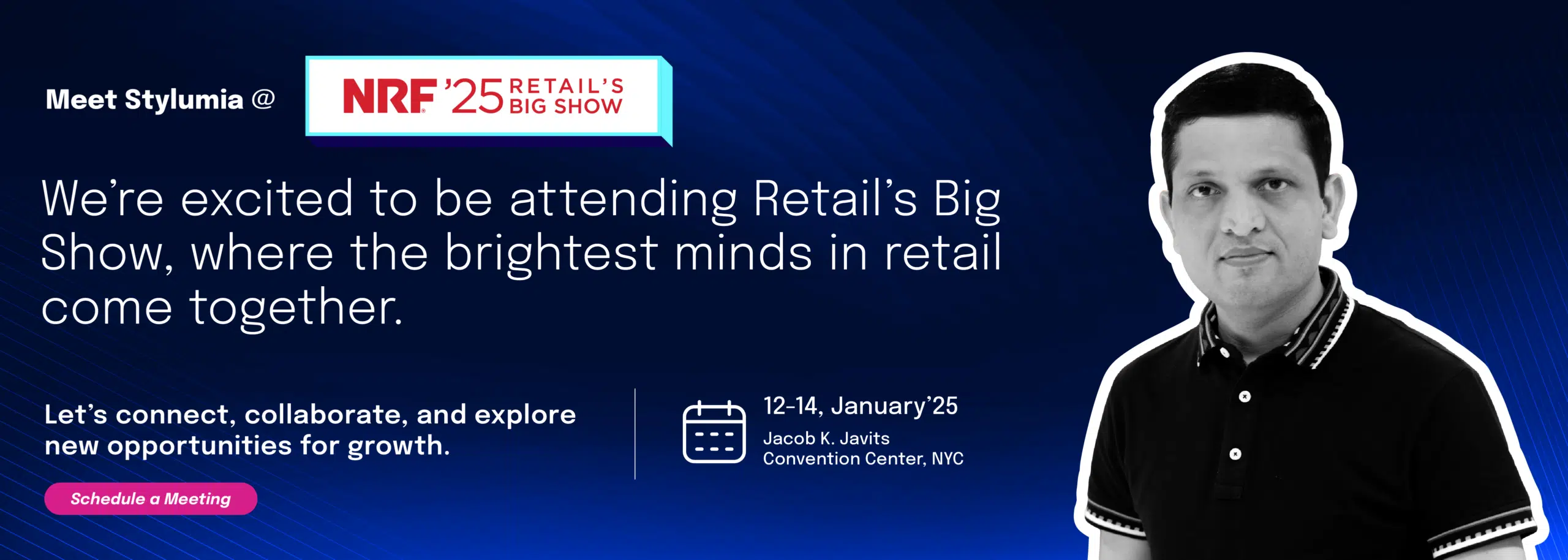 Meet Stylumia @

NRF '25 RETAIL'S BIG SHOW

We're excited to be attending Retail's Big Show, where the brightest minds in retail come together.

Let's connect, collaborate, and explore new opportunities for growth.

Schedule a Meeting

12-14, January'25
Jacob K. Javits
Convention Center, NYC